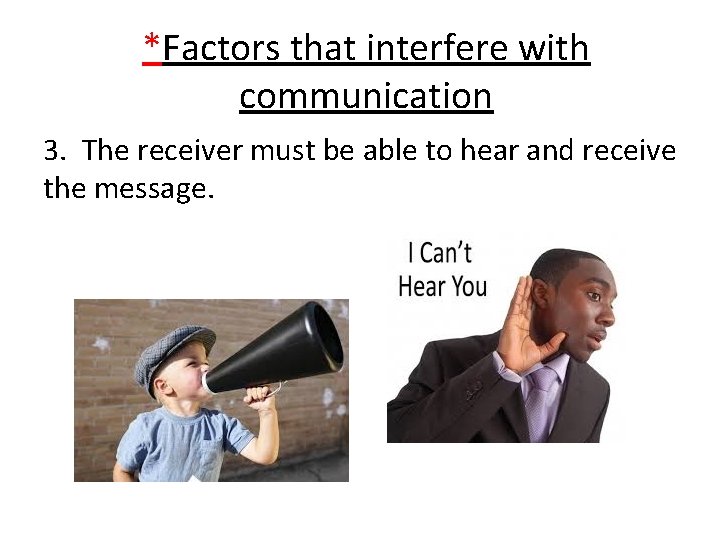 *Factors that interfere with communication

3. The receiver must be able to hear and receive the message.

I Can't Hear You